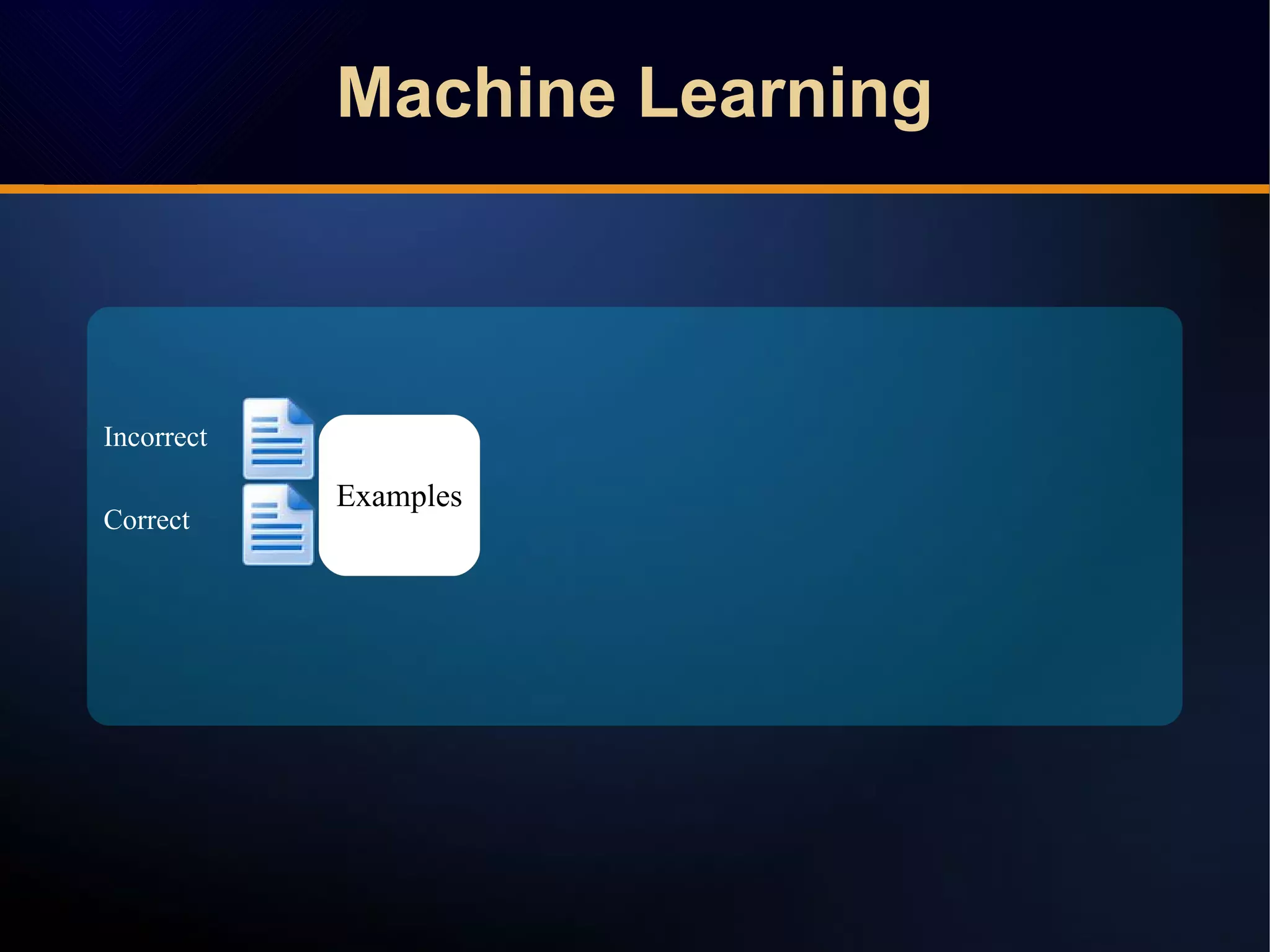 Machine Learning

Incorrect

Correct

Examples